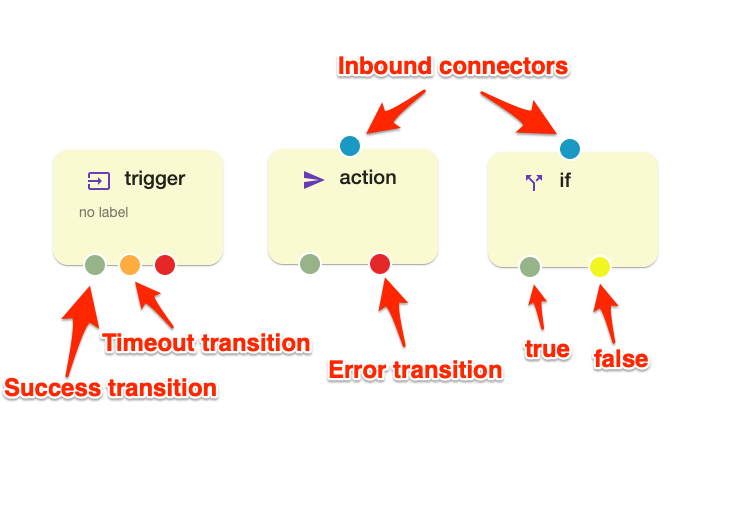 Inbound connectors

trigger
no label

action

if

Timeout transition

Success transition

Error transition

true

false